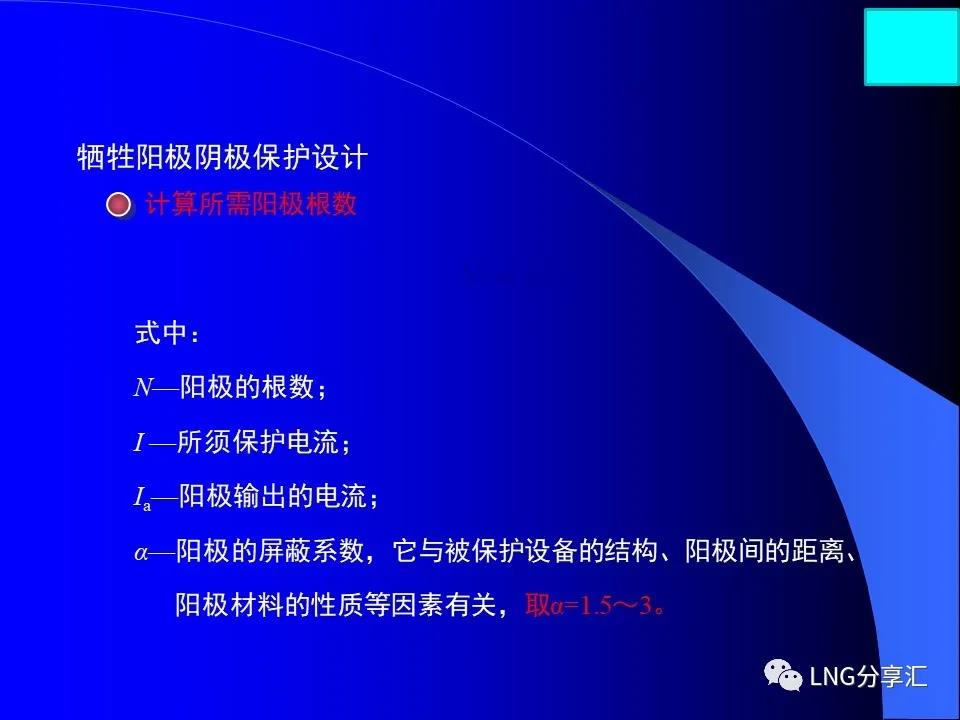 牺牲阳极阴极保护设计

计算所需阳极根数

式中：

$N$—阳极的根数；

$I$ —所须保护电流；

$I_a$—阳极输出的电流；

$\alpha$—阳极的屏蔽系数，它与被保护设备的结构、阳极间的距离、阳极材料的性质等因素有关，取$\alpha$=1.5～3。

LNG分享汇